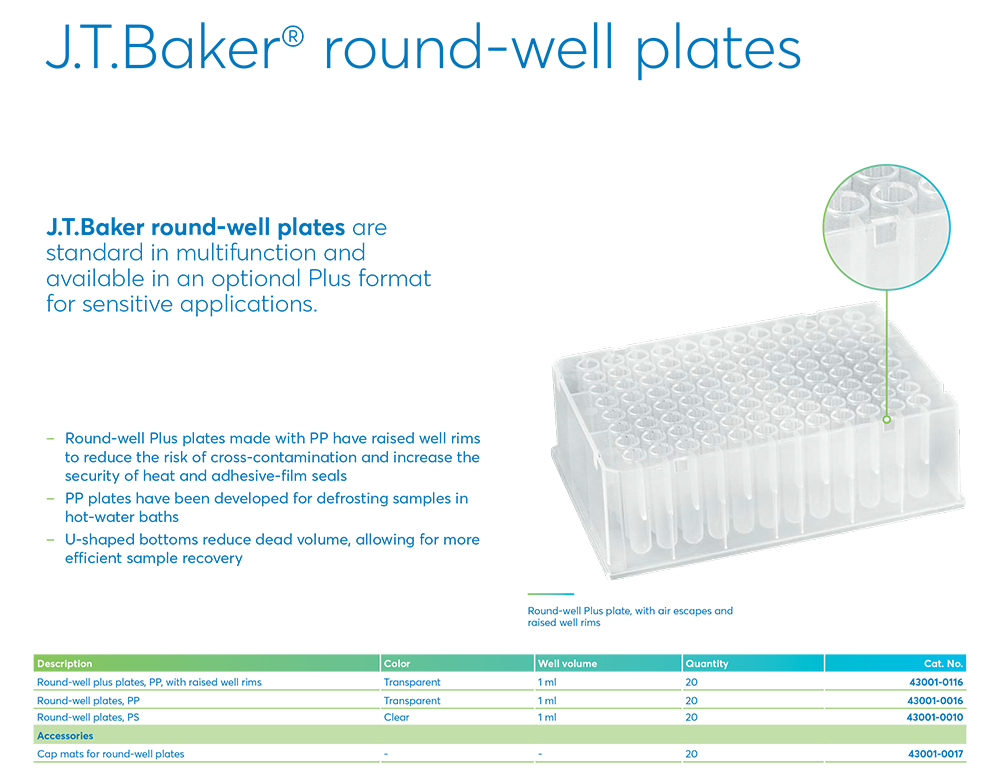 J.T.Baker® round-well plates

J.T.Baker round-well plates are standard in multifunction and available in an optional Plus format for sensitive applications.

– Round-well Plus plates made with PP have raised well rims to reduce the risk of cross-contamination and increase the security of heat and adhesive-film seals
– PP plates have been developed for defrosting samples in hot-water baths
– U-shaped bottoms reduce dead volume, allowing for more efficient sample recovery

Round-well Plus plate, with air escapes and raised well rims

| Description | Color | Well volume | Quantity | Cat. No. |
|---|---|---|---|---|
| Round-well plus plates, PP, with raised well rims | Transparent | 1 ml | 20 | 43001-0116 |
| Round-well plates, PP | Transparent | 1 ml | 20 | 43001-0016 |
| Round-well plates, PS | Clear | 1 ml | 20 | 43001-0010 |
| Accessories | | | | |
| Cap mats for round-well plates | - | - | 20 | 43001-0017 |